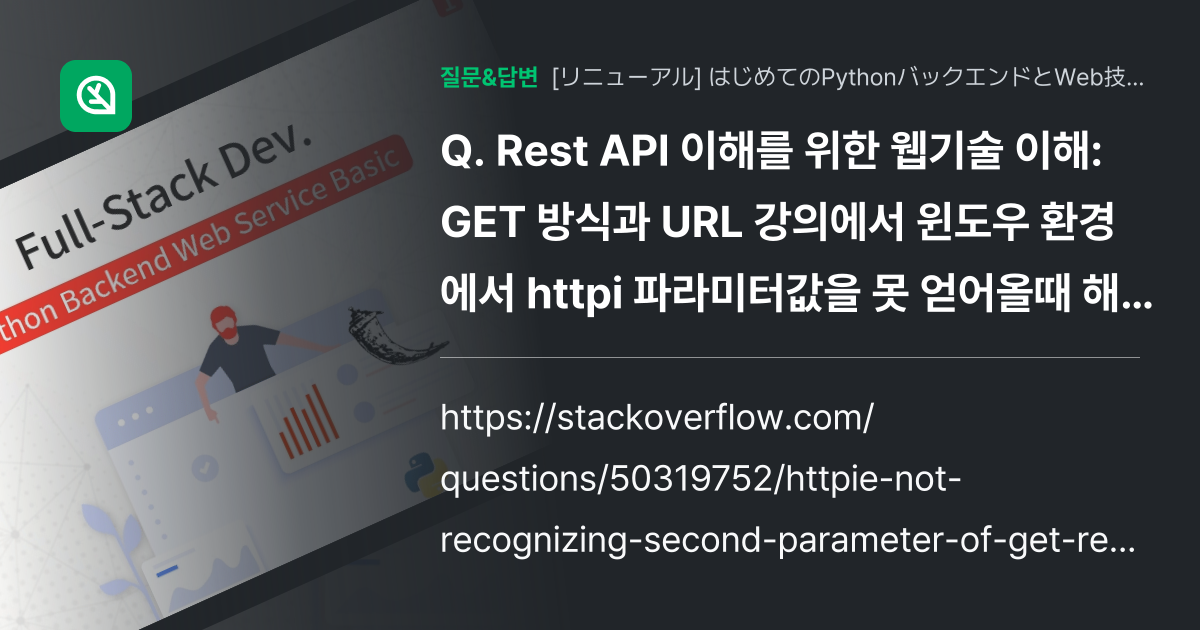 Full-Stack Dev.

thon Backend Web Service Basic

질문&답변 [リニューアル] はじめてのPythonバックエンドとWeb技…

Q. Rest API 이해를 위한 웹기술 이해: GET 방식과 URL 강의에서 윈도우 환경에서 httpi 파라미터값을 못 얻어올때 해…

https://stackoverflow.com/questions/50319752/httpie-not-recognizing-second-parameter-of-get-re…